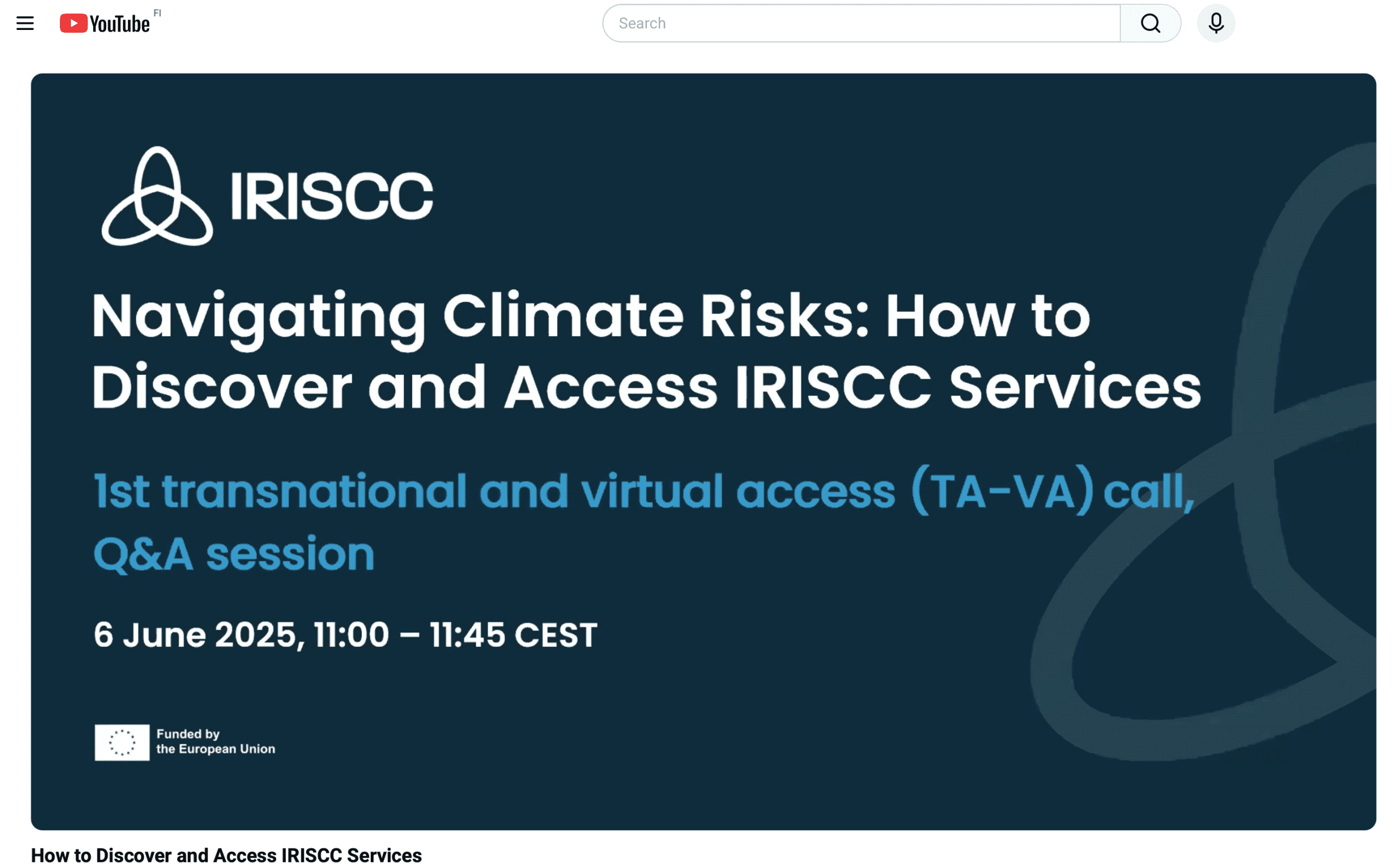 YouTube FI

Search

IRISCC

Navigating Climate Risks: How to Discover and Access IRISCC Services

1st transnational and virtual access (TA-VA) call, Q&A session

6 June 2025, 11:00 – 11:45 CEST

Funded by the European Union

How to Discover and Access IRISCC Services